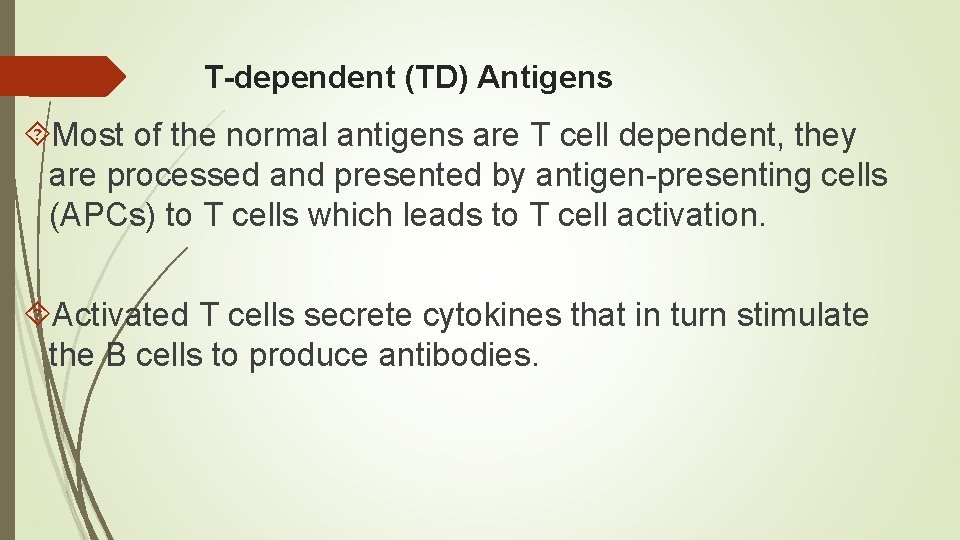 T-dependent (TD) Antigens

Most of the normal antigens are T cell dependent, they are processed and presented by antigen-presenting cells (APCs) to T cells which leads to T cell activation.

Activated T cells secrete cytokines that in turn stimulate the B cells to produce antibodies.